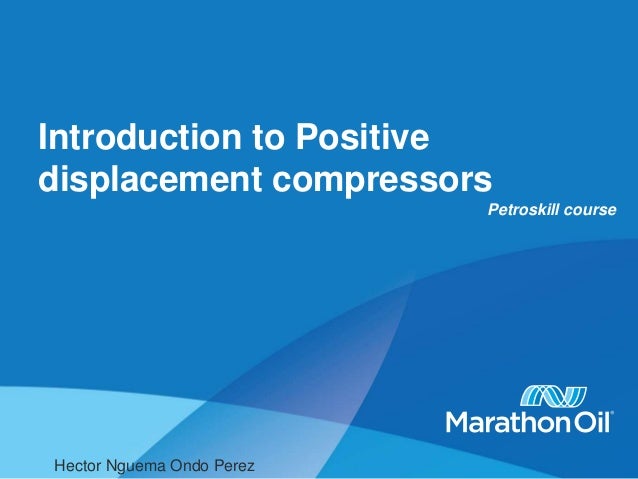 Introduction to Positive displacement compressors

Petroskill course

MarathonOil®

Hector Nguema Ondo Perez